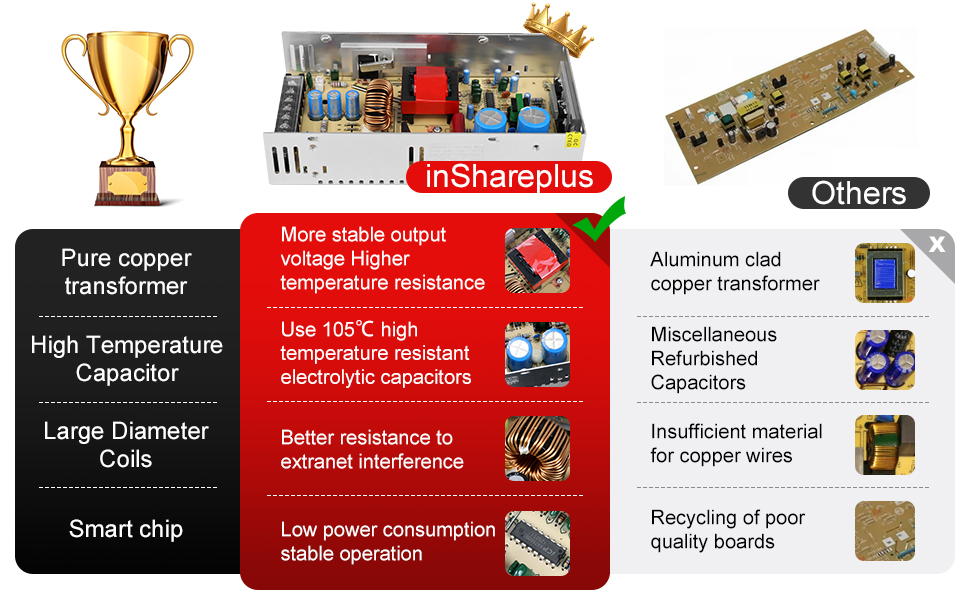 inShareplus

Others

Pure copper transformer

High Temperature Capacitor

Large Diameter Coils

Smart chip

More stable output voltage Higher temperature resistance

Use 105℃ high temperature resistant electrolytic capacitors

Better resistance to extranet interference

Low power consumption stable operation

x

Aluminum clad copper transformer

Miscellaneous Refurbished Capacitors

Insufficient material for copper wires

Recycling of poor quality boards